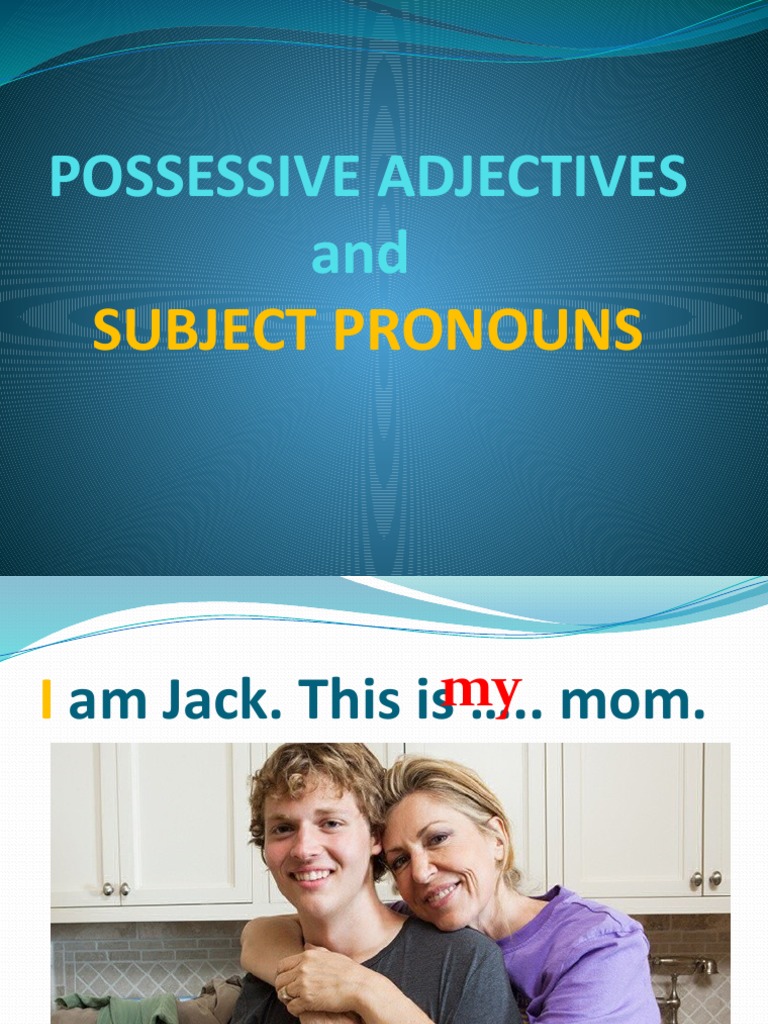 POSSESSIVE ADJECTIVES
and
SUBJECT PRONOUNS

I am Jack. This is ….. mom.
my